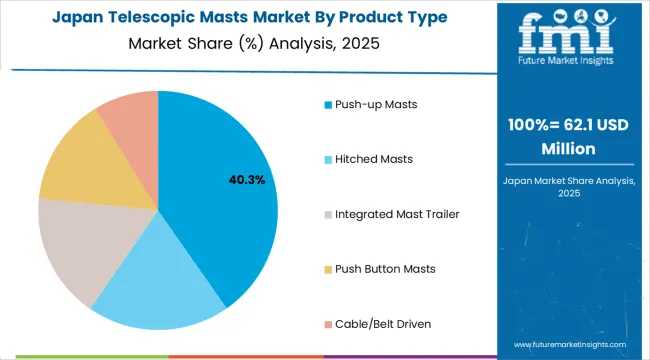 Japan Telescopic Masts Market By Product Type
Market Share (%) Analysis, 2025

40.3%

Push-up Masts

Hitched Masts

Integrated Mast Trailer

Push Button Masts

Cable/Belt Driven

fmi
Future Market Insights

100%= 62.1 USD Million

Japan Market Share Analysis, 2025

www.futuremarketinsights.com